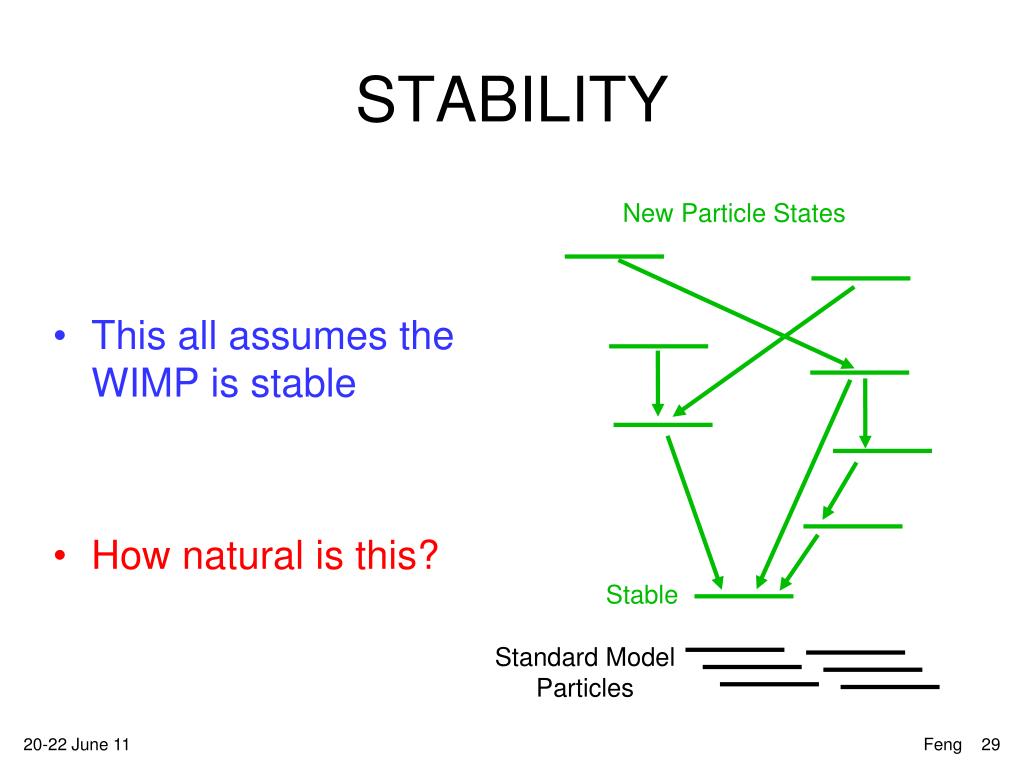 STABILITY

• This all assumes the WIMP is stable

• How natural is this?

New Particle States

Stable

Standard Model Particles

20-22 June 11

Feng 29